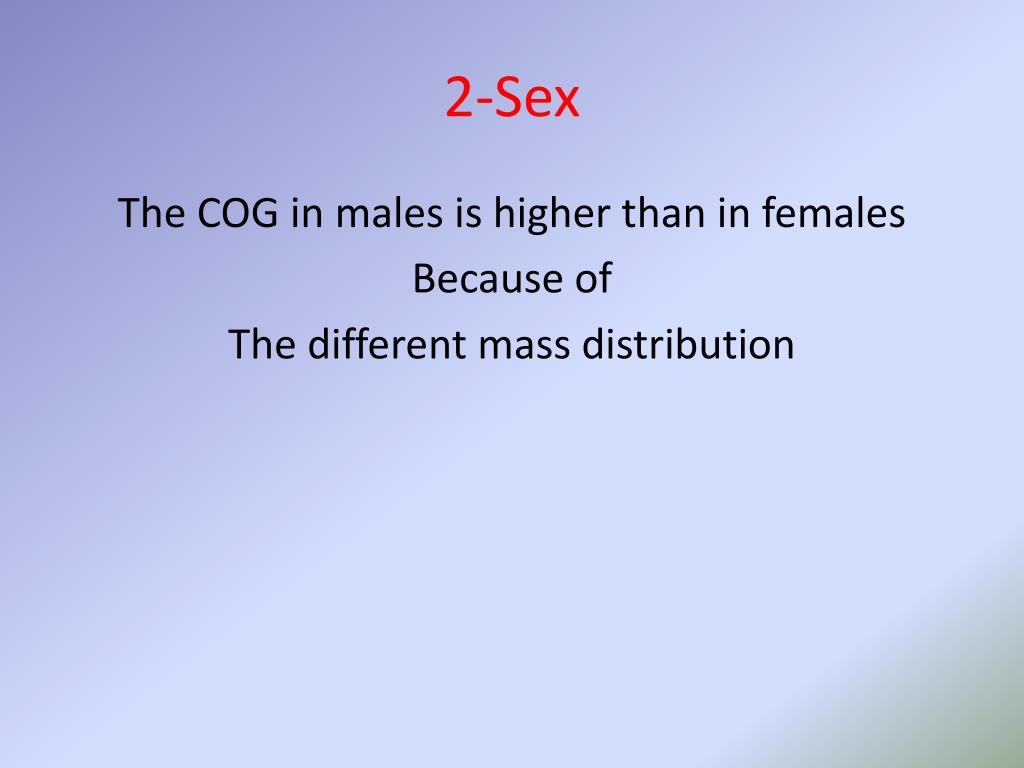 2-Sex

The COG in males is higher than in females
Because of
The different mass distribution